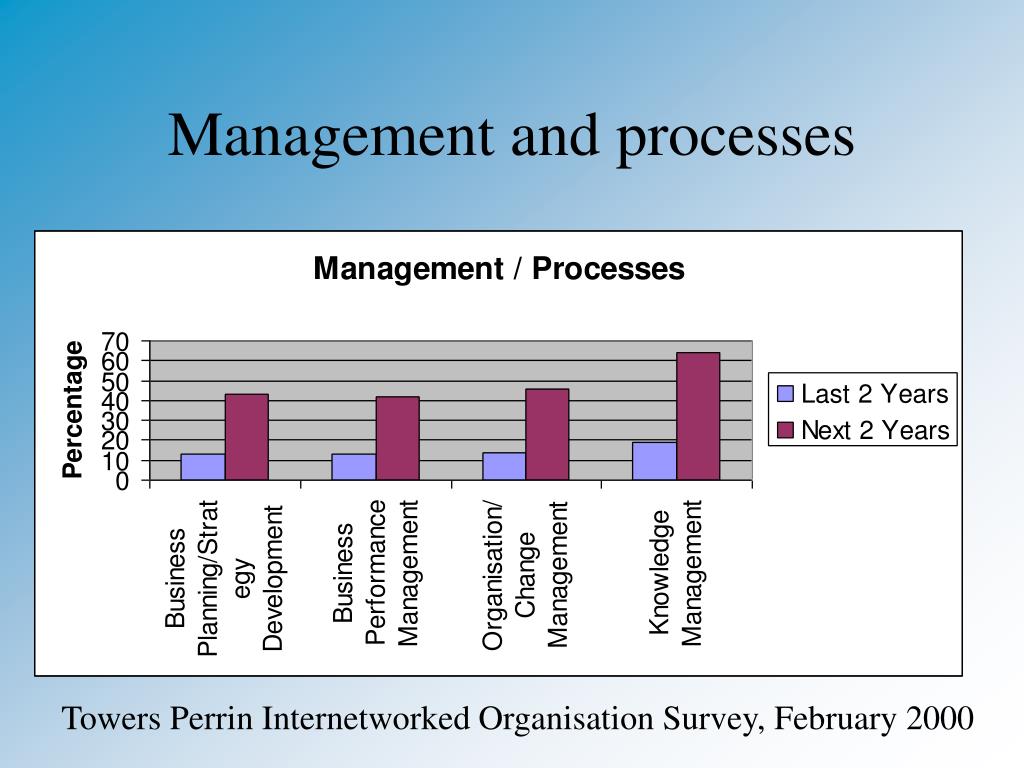 Management and processes

Management / Processes

Percentage

70
60
50
40
30
20
10
0

Business Planning/Strategy Development

Business Performance Management

Organisation/ Change Management

Knowledge Management

Last 2 Years
Next 2 Years

Towers Perrin Internetworked Organisation Survey, February 2000